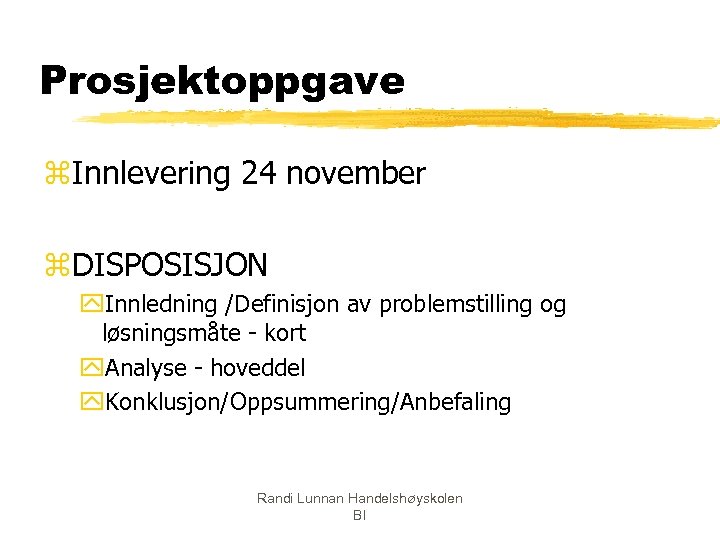 Prosjektoppgave

Innlevering 24 november

DISPOSISJON

Innledning /Definisjon av problemstilling og løsningsmåte - kort

Analyse - hoveddel

Konklusjon/Oppsummering/Anbefaling

Randi Lunnan Handelshøyskolen BI